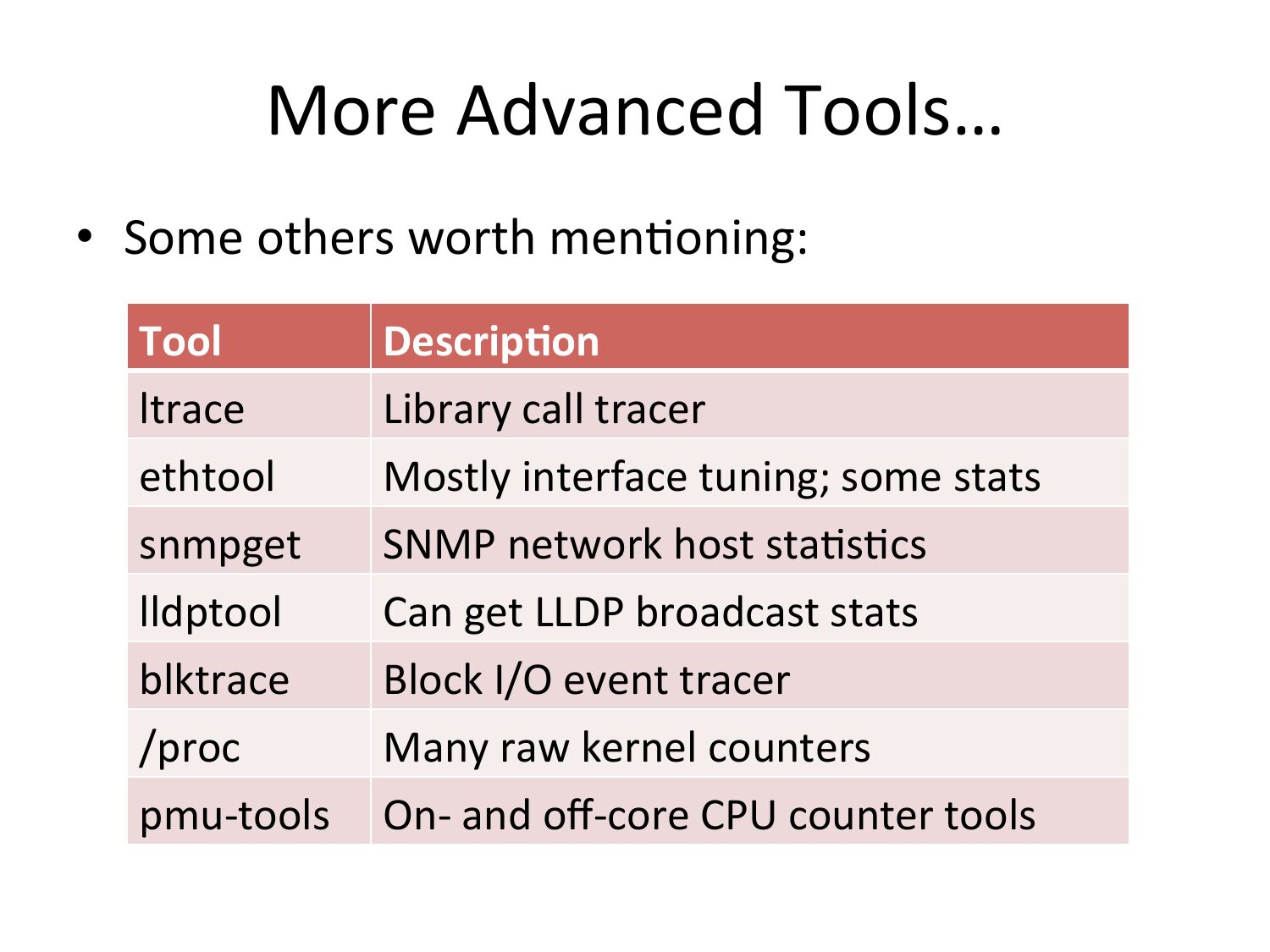 More Advanced Tools…

• Some others worth mentioning:

| Tool | Description |
|---|---|
| ltrace | Library call tracer |
| ethtool | Mostly interface tuning; some stats |
| snmpget | SNMP network host statistics |
| lldptool | Can get LLDP broadcast stats |
| blktrace | Block I/O event tracer |
| /proc | Many raw kernel counters |
| pmu-tools | On- and off-core CPU counter tools |